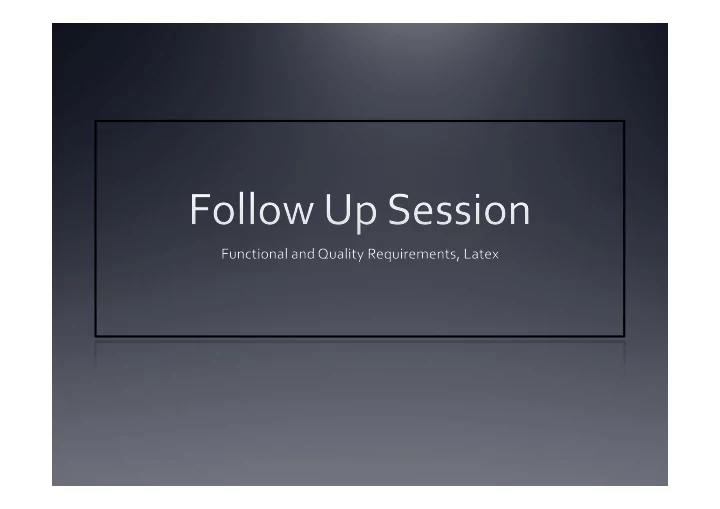 Follow Up Session

Functional and Quality Requirements, Latex